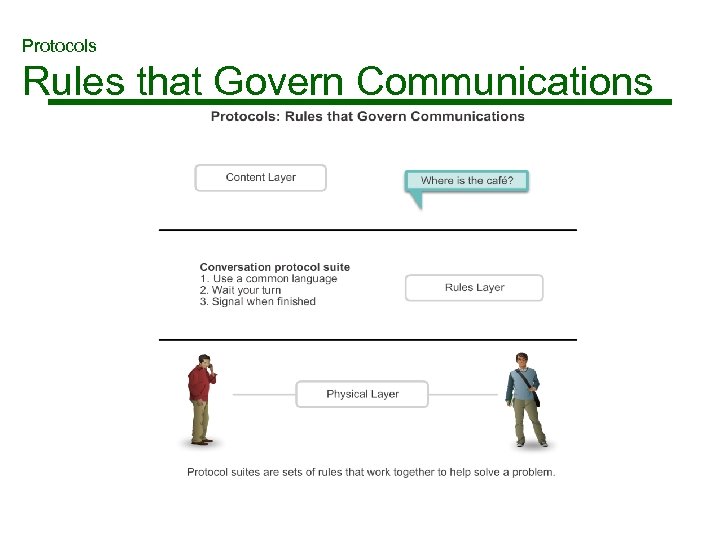 Protocols
Rules that Govern Communications

Protocols: Rules that Govern Communications

Content Layer

Where is the café?

Conversation protocol suite
1. Use a common language
2. Wait your turn
3. Signal when finished

Rules Layer

Physical Layer

Protocol suites are sets of rules that work together to help solve a problem.